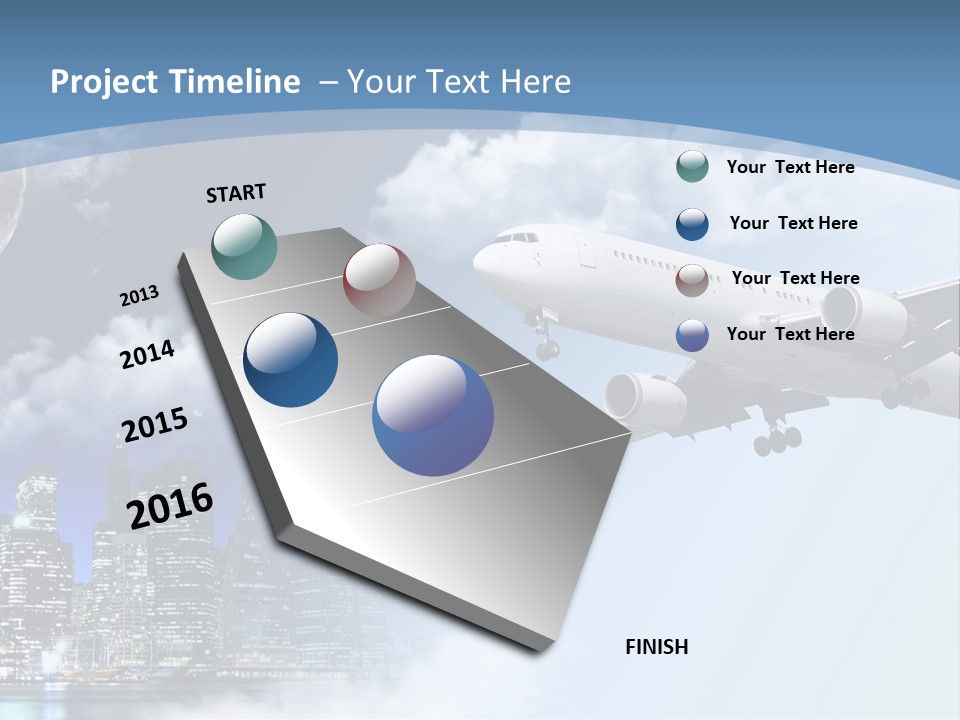 Project Timeline – Your Text Here

START

2013

2014

2015

2016

Your Text Here

Your Text Here

Your Text Here

Your Text Here

FINISH